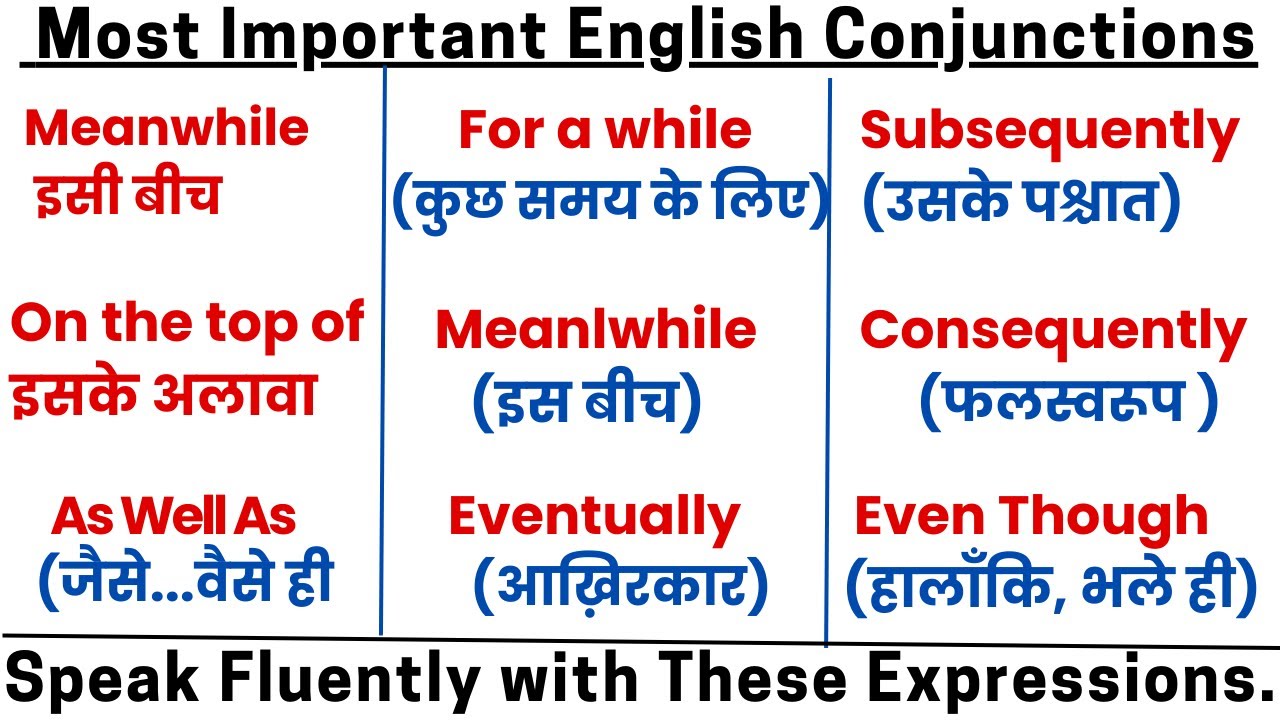 Most Important English Conjunctions

Meanwhile
इसी बीच

On the top of
इसके अलावा

As Well As
(जैसे...वैसे ही

For a while
(कुछ समय के लिए)

Meanlwhile
(इस बीच)

Eventually
(आख़िरकार)

Subsequently
(उसके पश्चात)

Consequently
(फलस्वरूप )

Even Though
(हालाँकि, भले ही)

Speak Fluently with These Expressions.